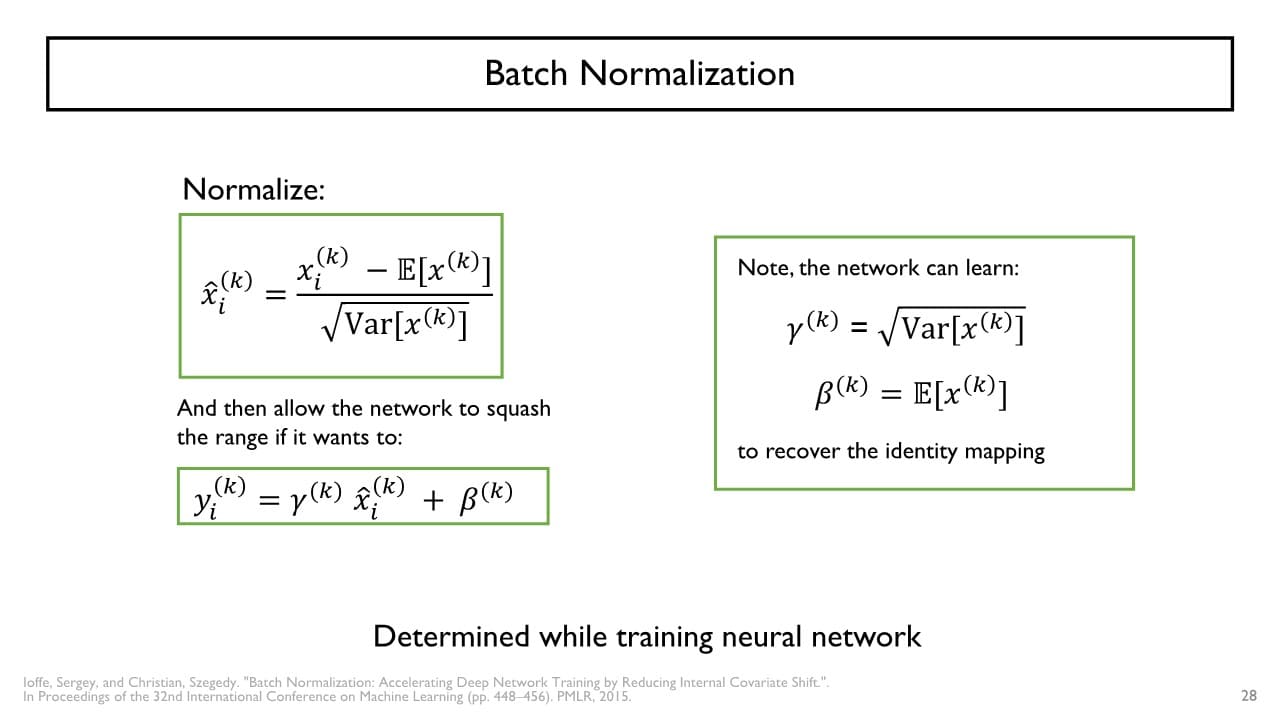 Batch Normalization

Normalize:

$\hat{x}_i^{(k)} = \frac{x_i^{(k)} - \mathbb{E}[x^{(k)}]}{\sqrt{\text{Var}[x^{(k)}]}}$

And then allow the network to squash the range if it wants to:

$y_i^{(k)} = \gamma^{(k)} \hat{x}_i^{(k)} + \beta^{(k)}$

Note, the network can learn:

$\gamma^{(k)} = \sqrt{\text{Var}[x^{(k)}]}$

$\beta^{(k)} = \mathbb{E}[x^{(k)}]$

to recover the identity mapping

Determined while training neural network

Ioffe, Sergey, and Christian, Szegedy. "Batch Normalization: Accelerating Deep Network Training by Reducing Internal Covariate Shift.". In Proceedings of the 32nd International Conference on Machine Learning (pp. 448–456). PMLR, 2015.

28